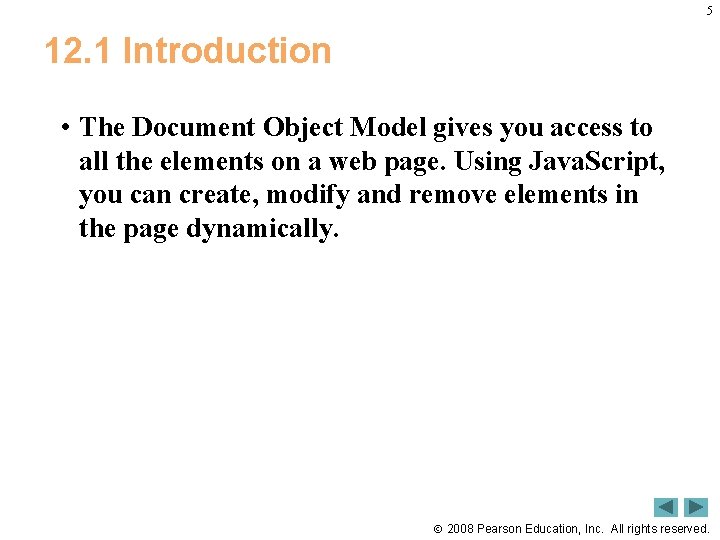 5

12.1 Introduction

• The Document Object Model gives you access to all the elements on a web page. Using JavaScript, you can create, modify and remove elements in the page dynamically.

© 2008 Pearson Education, Inc. All rights reserved.